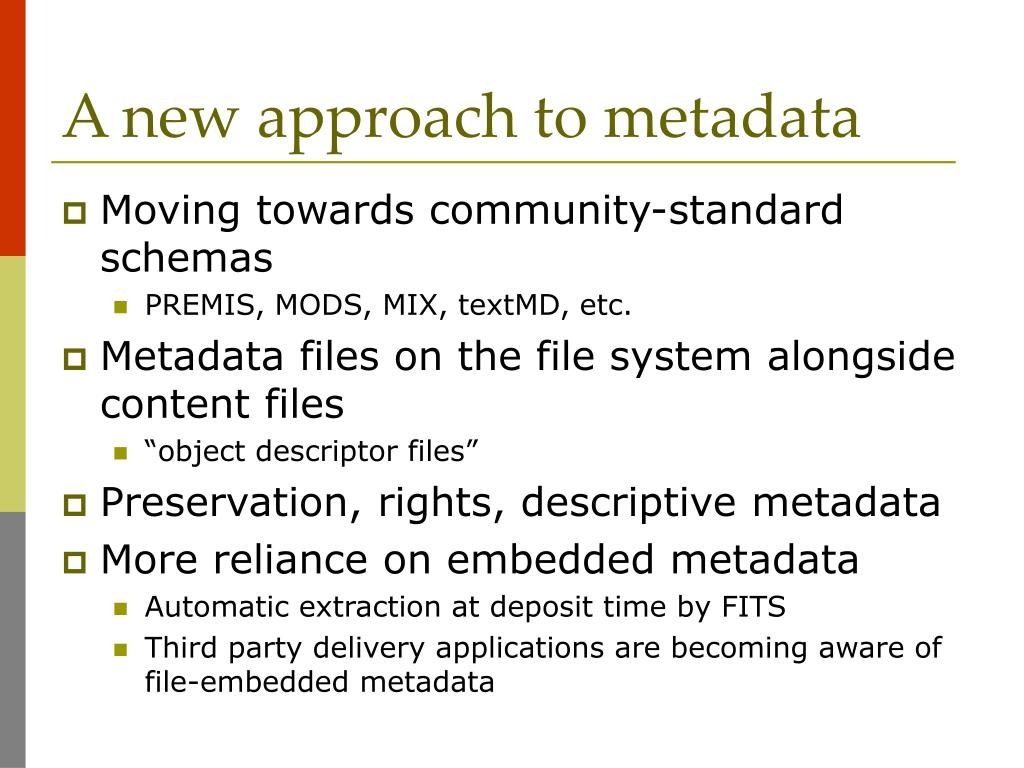 A new approach to metadata

Moving towards community-standard schemas

PREMIS, MODS, MIX, textMD, etc.

Metadata files on the file system alongside content files

“object descriptor files”

Preservation, rights, descriptive metadata

More reliance on embedded metadata

Automatic extraction at deposit time by FITS

Third party delivery applications are becoming aware of file-embedded metadata